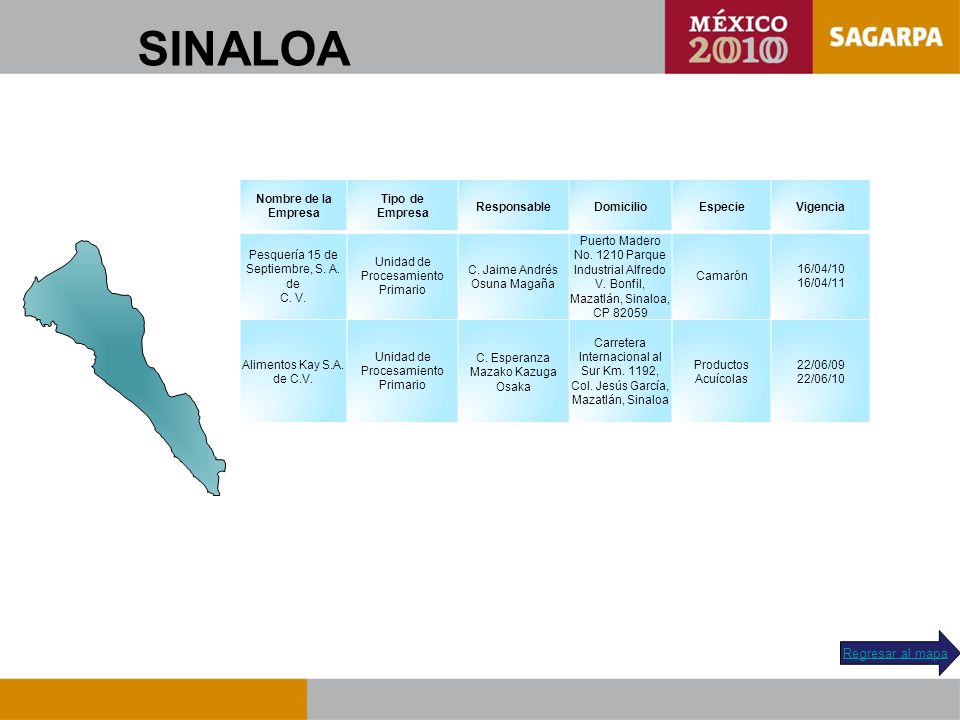 SINALOA

MÉXICO 2010

SAGARPA

| Nombre de la Empresa | Tipo de Empresa | Responsable | Domicilio | Especie | Vigencia |
|---|---|---|---|---|---|
| Pesquería 15 de Septiembre, S. A. de C. V. | Unidad de Procesamiento Primario | C. Jaime Andrés Osuna Magaña | Puerto Madero No. 1210 Parque Industrial Alfredo V. Bonfil, Mazatlán, Sinaloa, CP 82059 | Camarón | 16/04/10 16/04/11 |
| Alimentos Kay S.A. de C.V. | Unidad de Procesamiento Primario | C. Esperanza Mazako Kazuga Osaka | Carretera Internacional al Sur Km. 1192, Col. Jesús García, Mazatlán, Sinaloa | Productos Acuícolas | 22/06/09 22/06/10 |

Regresar al mapa